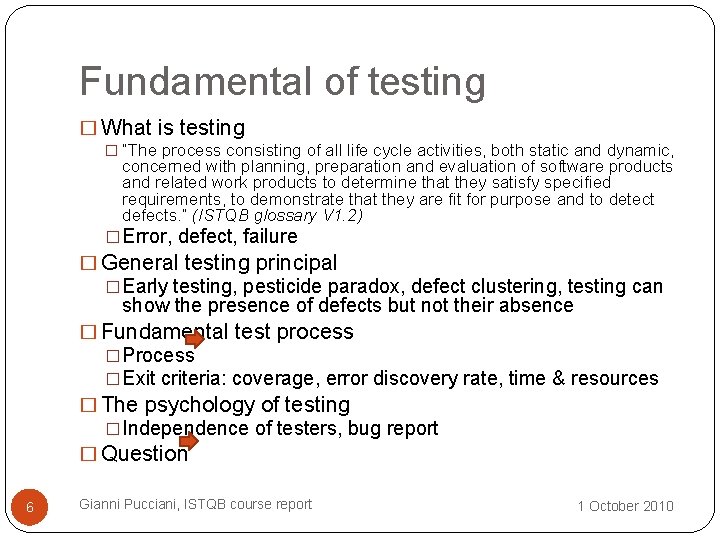 Fundamental of testing

□ What is testing

□ "The process consisting of all life cycle activities, both static and dynamic, concerned with planning, preparation and evaluation of software products and related work products to determine that they satisfy specified requirements, to demonstrate that they are fit for purpose and to detect defects." (ISTQB glossary V1.2)

□ Error, defect, failure

□ General testing principal

□ Early testing, pesticide paradox, defect clustering, testing can show the presence of defects but not their absence

□ Fundamental test process

□ Process

□ Exit criteria: coverage, error discovery rate, time & resources

□ The psychology of testing

□ Independence of testers, bug report

□ Question

6

Gianni Pucciani, ISTQB course report

1 October 2010